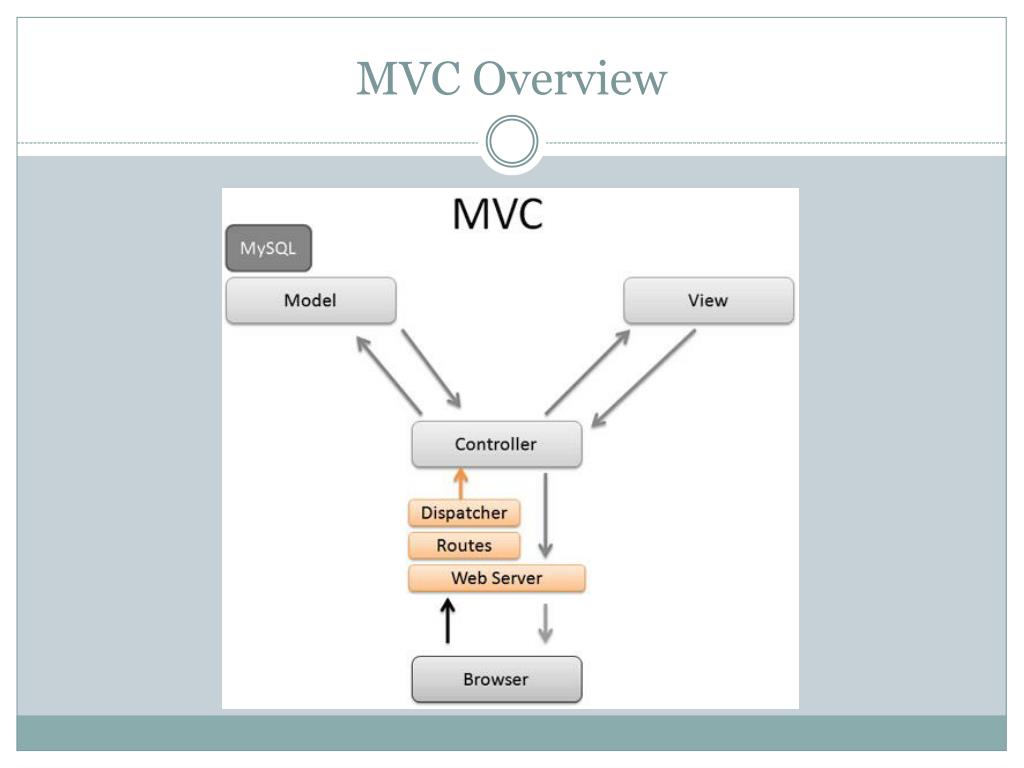 MVC Overview

MVC

MySQL

Model

View

Controller

Dispatcher

Routes

Web Server

Browser